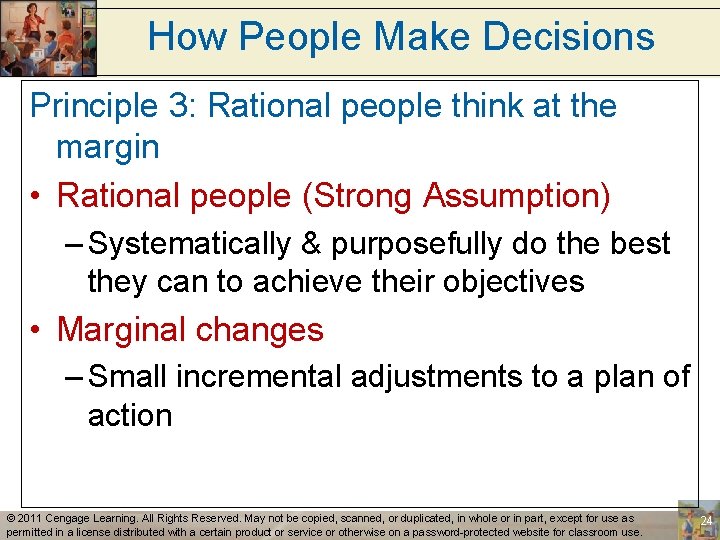 How People Make Decisions

Principle 3: Rational people think at the margin

• Rational people (Strong Assumption)

– Systematically & purposefully do the best they can to achieve their objectives

• Marginal changes

– Small incremental adjustments to a plan of action

© 2011 Cengage Learning. All Rights Reserved. May not be copied, scanned, or duplicated, in whole or in part, except for use as permitted in a license distributed with a certain product or service or otherwise on a password-protected website for classroom use.

24